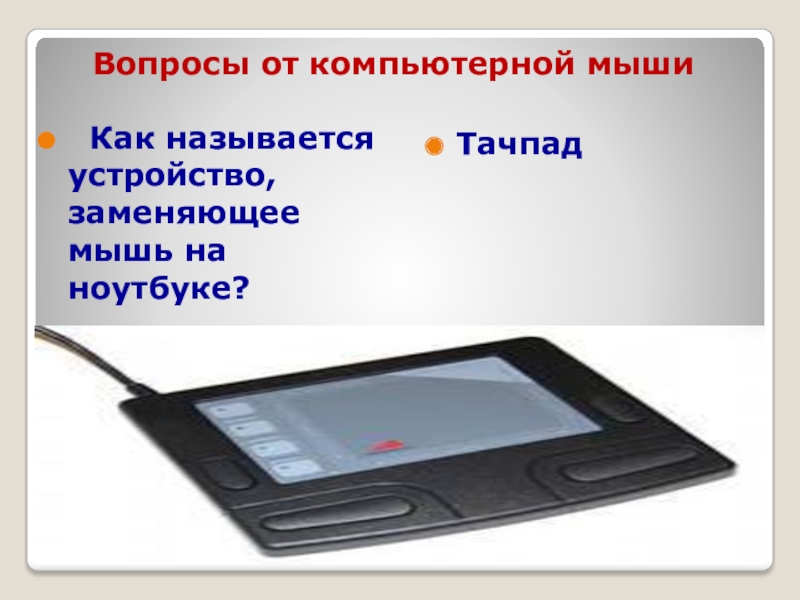 Вопросы от компьютерной мыши

Как называется устройство, заменяющее мышь на ноутбуке?

Тачпад